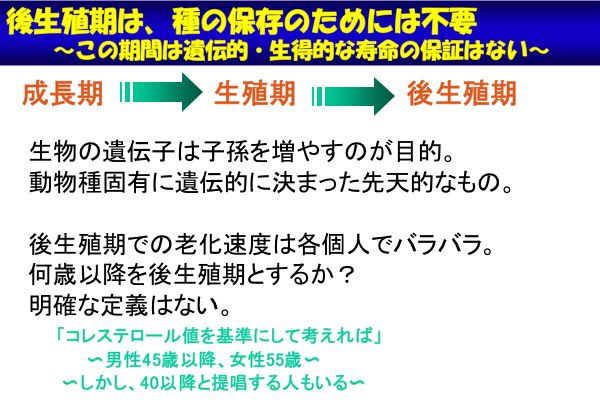 後生殖期は、種の保存のためには不要
～この期間は遺伝的・生得的な寿命の保証はない～

成長期 生殖期 後生殖期

生物の遺伝子は子孫を増やすのが目的。
動物種固有に遺伝的に決まった先天的なもの。

後生殖期での老化速度は各個人でバラバラ。
何歳以降を後生殖期とするか？
明確な定義はない。

「コレステロール値を基準にして考えれば」
～男性45歳以降、女性55歳～
～しかし、40以降と提唱する人もいる～